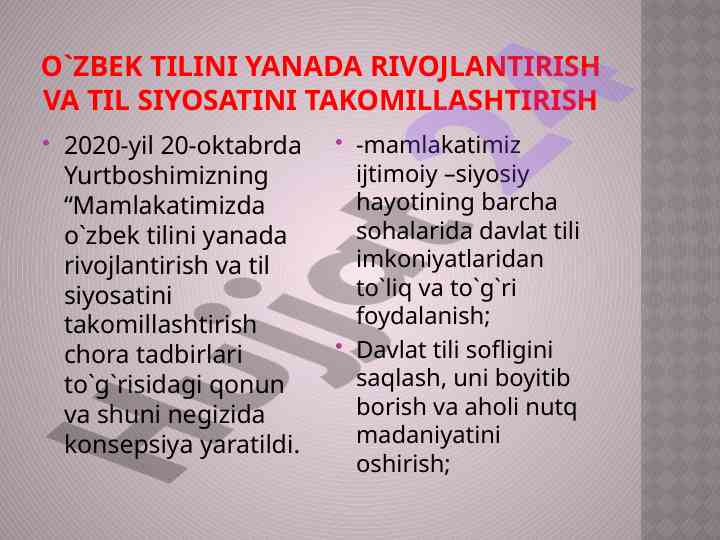 O`ZBEK TILINI YANADA RIVOJLANTIRISH VA TIL SIYOSATINI TAKOMILLASHTIRISH

• 2020-yil 20-oktabrda Yurtboshimizning “Mamlakatimizda o`zbek tilini yanada rivojlantirish va til siyosatini takomillashtirish chora tadbirlari to`g`risidagi qonun va shuni negizida konsepsiya yaratildi.

• -mamlakatimiz ijtimoiy –siyosiy hayotining barcha sohalarida davlat tili imkoniyatlaridan to`liq va to`g`ri foydalanish;

• Davlat tili sofligini saqlash, uni boyitib borish va aholi nutq madaniyatini oshirish;

Hujjat24